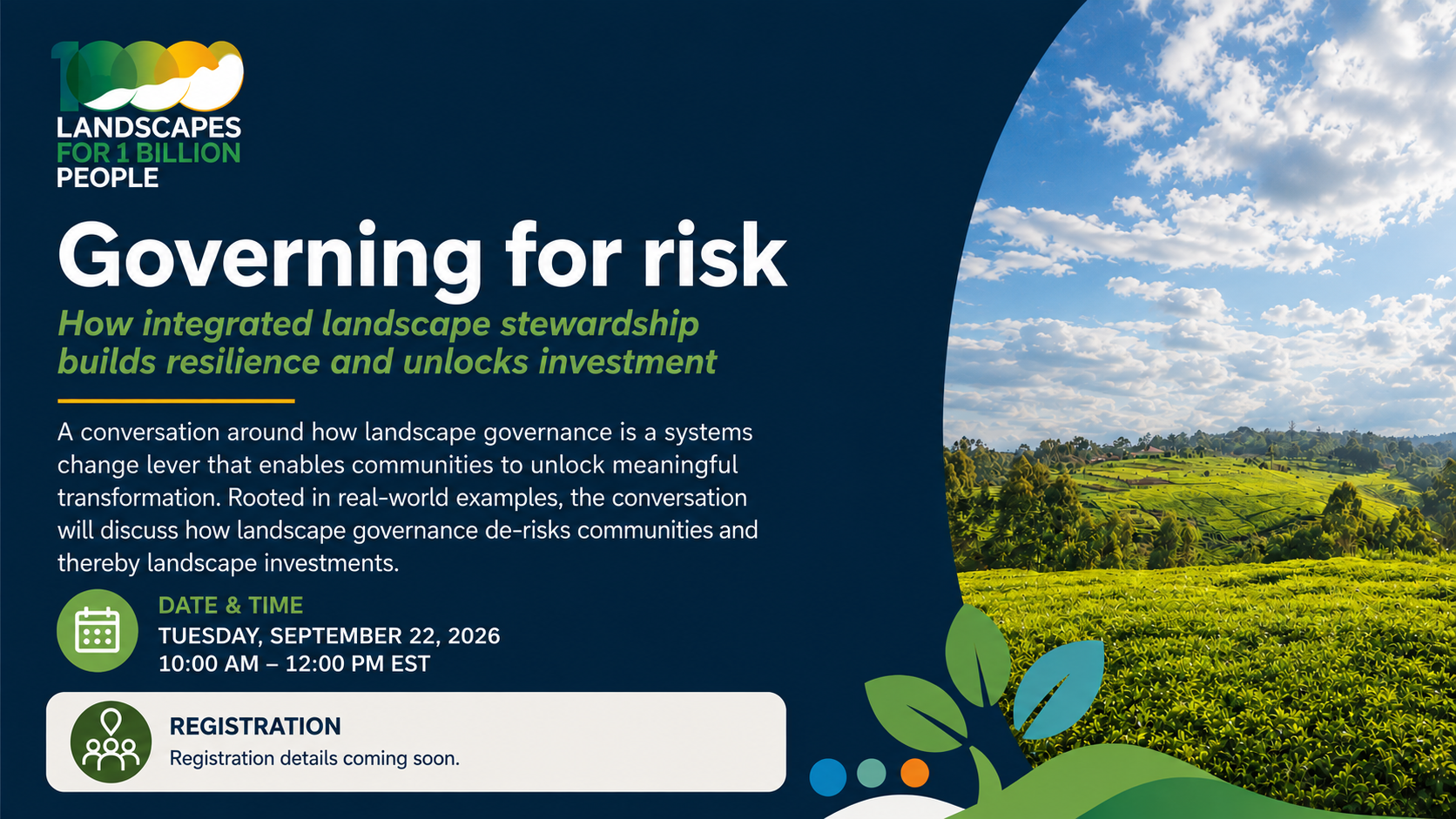 1000
LANDSCAPES
FOR 1 BILLION
PEOPLE

Governing for risk

How integrated landscape stewardship builds resilience and unlocks investment

A conversation around how landscape governance is a systems change lever that enables communities to unlock meaningful transformation. Rooted in real-world examples, the conversation will discuss how landscape governance de-risks communities and thereby landscape investments.

DATE & TIME
TUESDAY, SEPTEMBER 22, 2026
10:00 AM – 12:00 PM EST

REGISTRATION
Registration details coming soon.